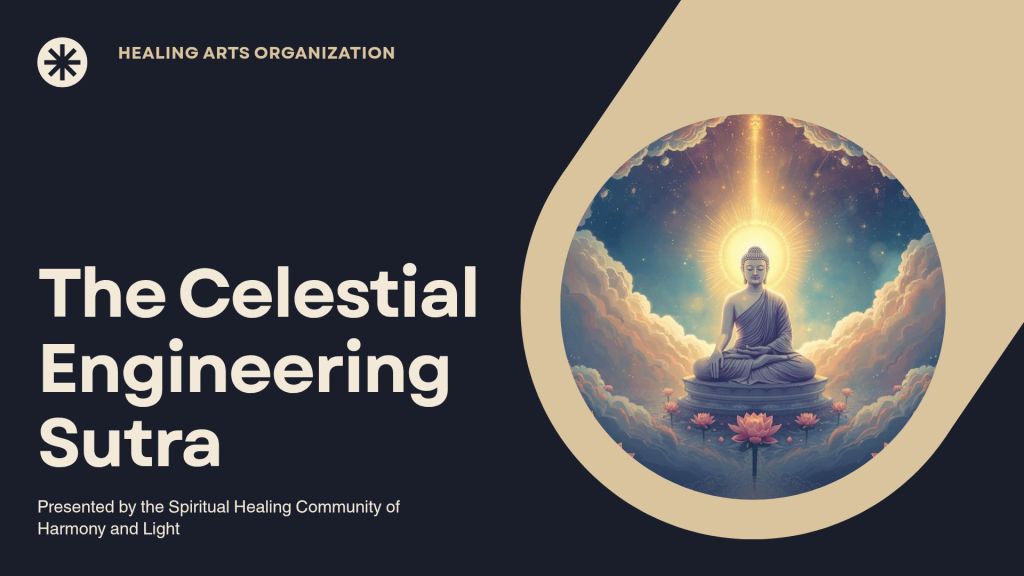 HEALING ARTS ORGANIZATION

The Celestial Engineering Sutra

Presented by the Spiritual Healing Community of Harmony and Light